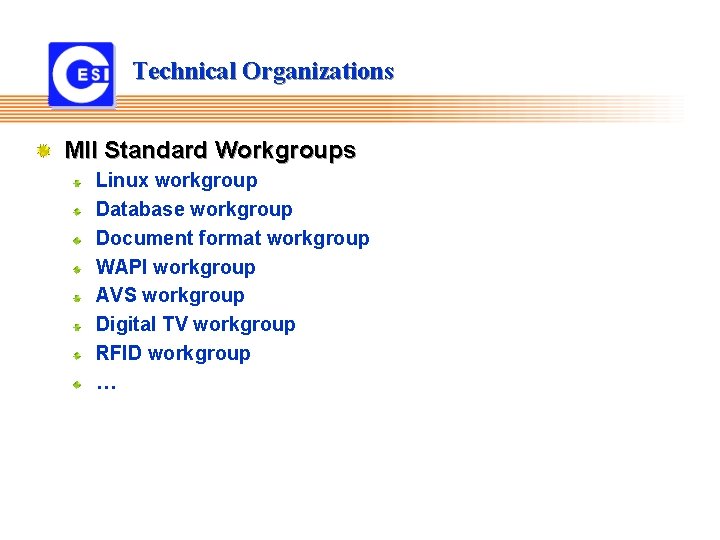 CESI

Technical Organizations

MII Standard Workgroups

Linux workgroup

Database workgroup

Document format workgroup

WAPI workgroup

AVS workgroup

Digital TV workgroup

RFID workgroup

…